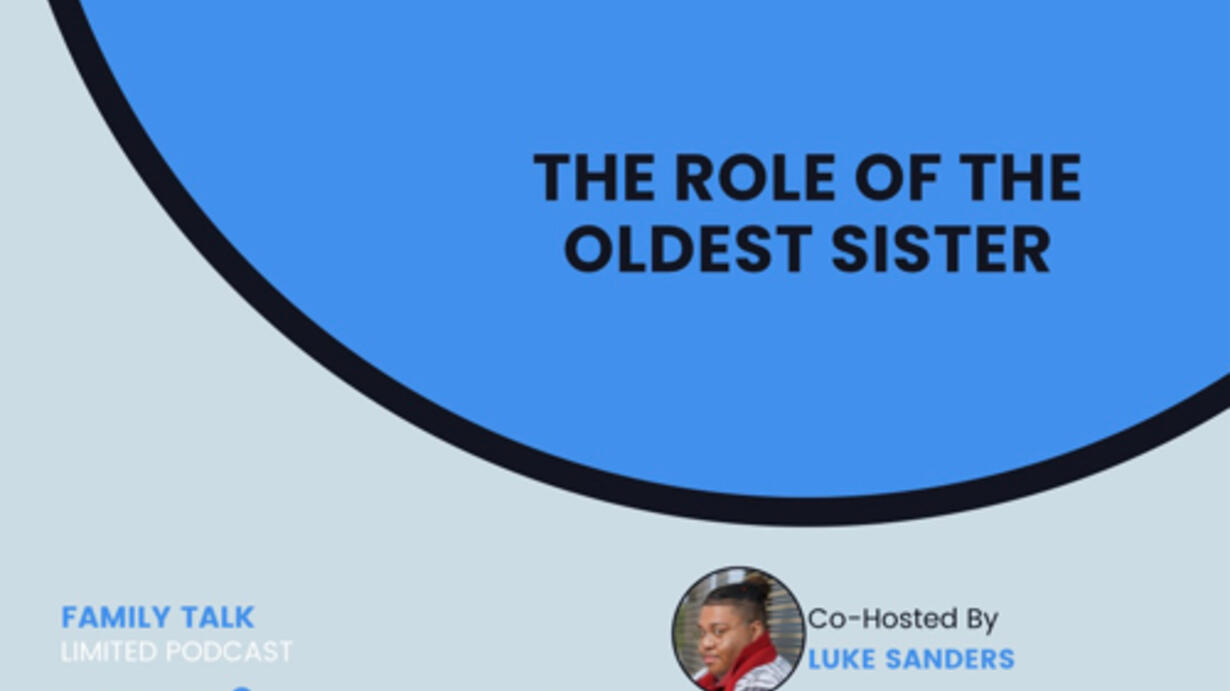 THE ROLE OF THE OLDEST SISTER

FAMILY TALK
LIMITED PODCAST

Co-Hosted By
LUKE SANDERS